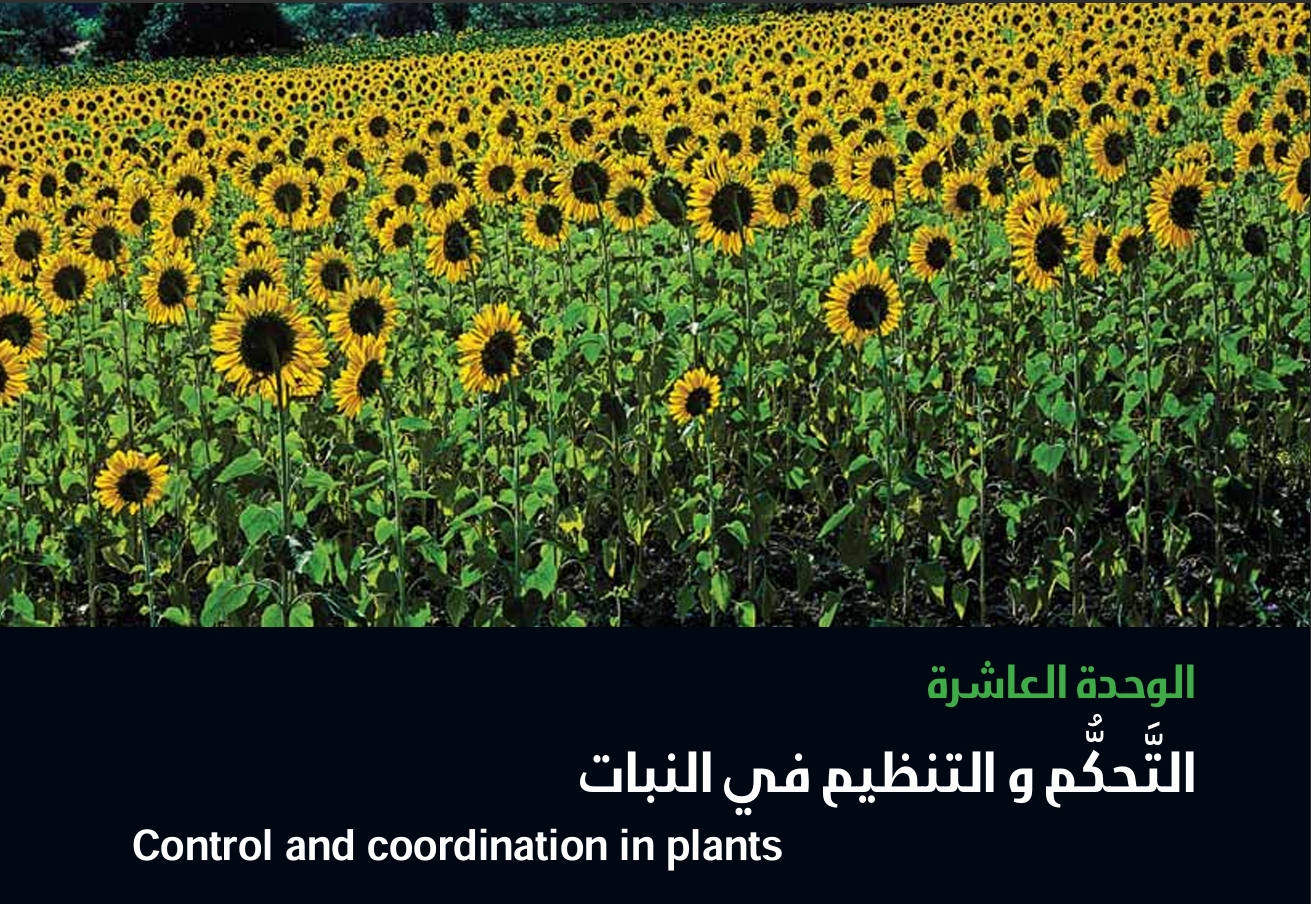 الوحدة العاشرة

التَّحكُّم و التنظيم في النبات

Control and coordination in plants